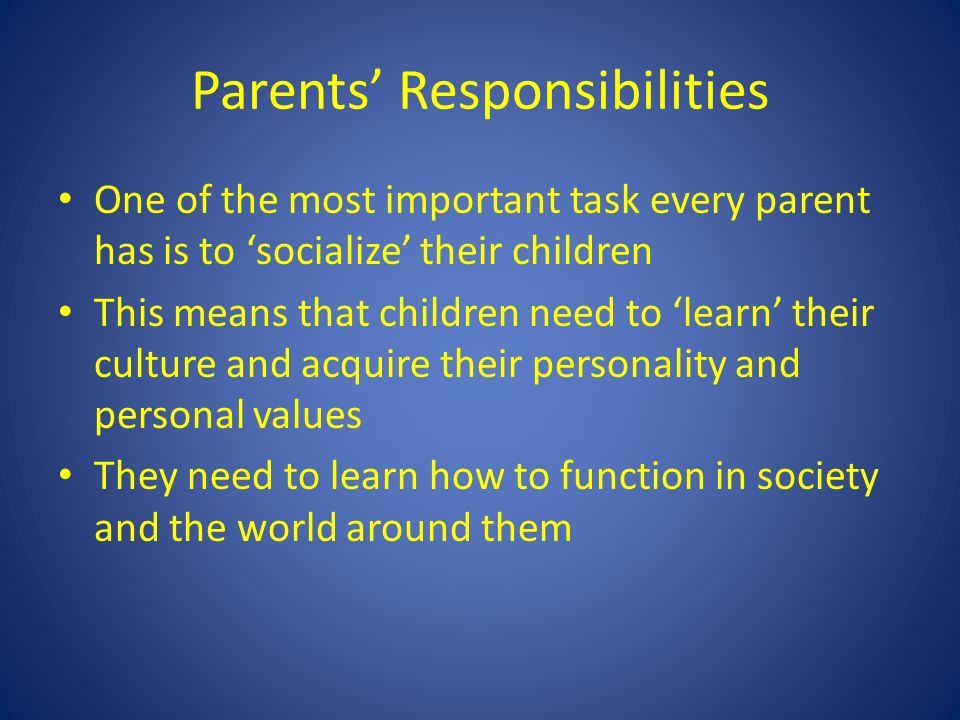 Parents’ Responsibilities

• One of the most important task every parent has is to ‘socialize’ their children

• This means that children need to ‘learn’ their culture and acquire their personality and personal values

• They need to learn how to function in society and the world around them